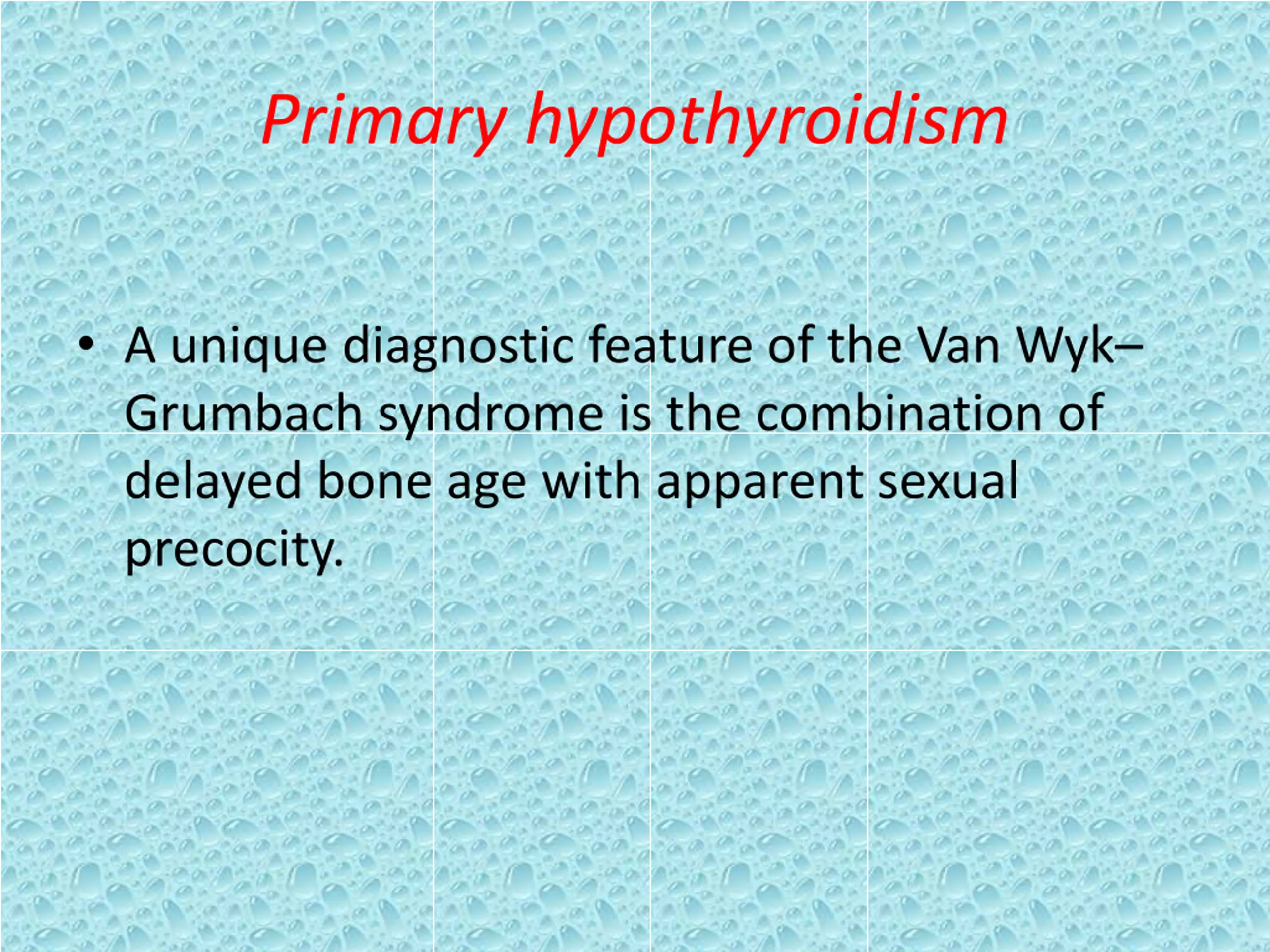 Primary hypothyroidism

• A unique diagnostic feature of the Van Wyk–Grumbach syndrome is the combination of delayed bone age with apparent sexual precocity.